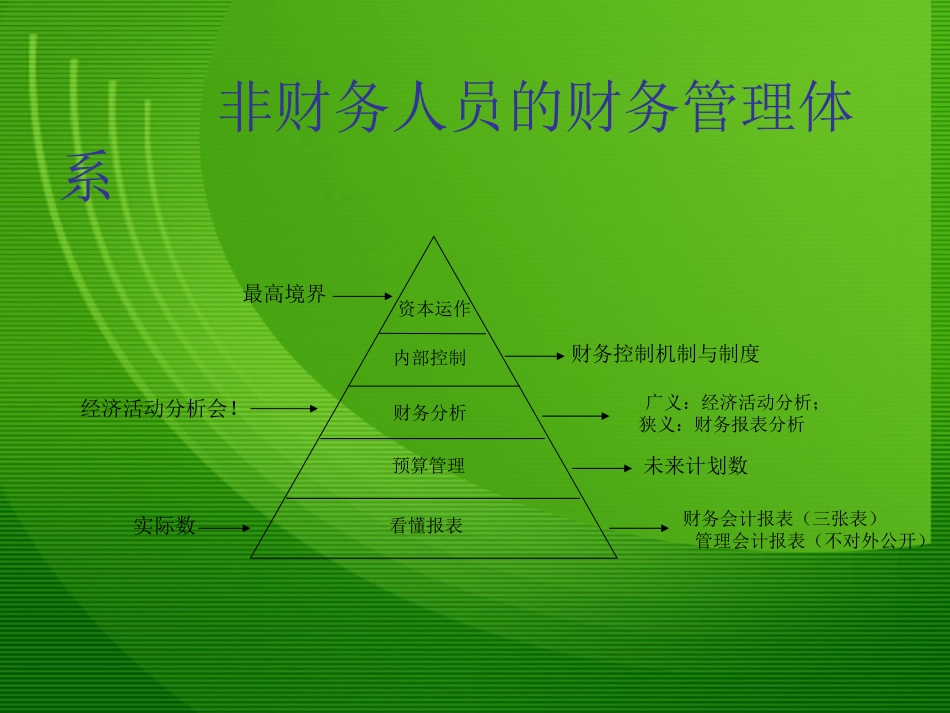 非财务人员的财务管理体系

最高境界

资本运作

内部控制

财务控制机制与制度

经济活动分析会！

财务分析

广义：经济活动分析；
狭义：财务报表分析

预算管理

未来计划数

实际数

看懂报表

财务会计报表（三张表）
管理会计报表（不对外公开）